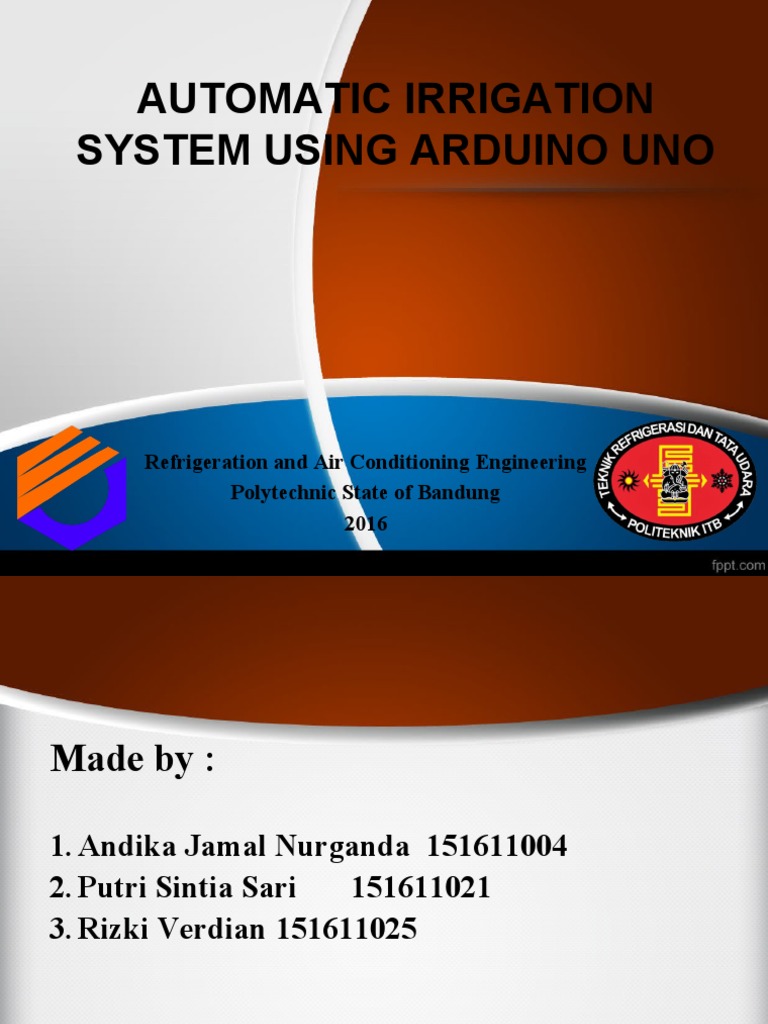 AUTOMATIC IRRIGATION SYSTEM USING ARDUINO UNO

Refrigeration and Air Conditioning Engineering
Polytechnic State of Bandung
2016

TEKNIK REFRIGERASI DAN TATA UDARA
POLITEKNIK ITB

fppt.com

Made by :

1. Andika Jamal Nurganda 151611004
2. Putri Sintia Sari 151611021
3. Rizki Verdian 151611025